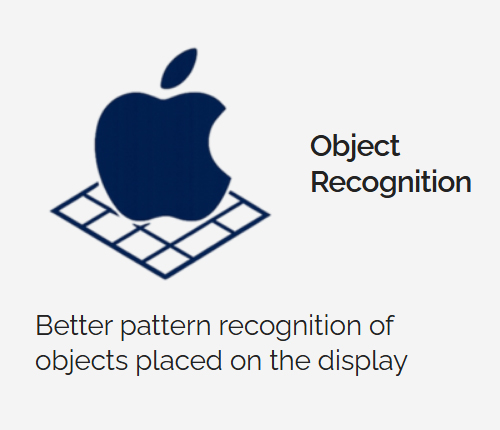 Object Recognition

Better pattern recognition of objects placed on the display